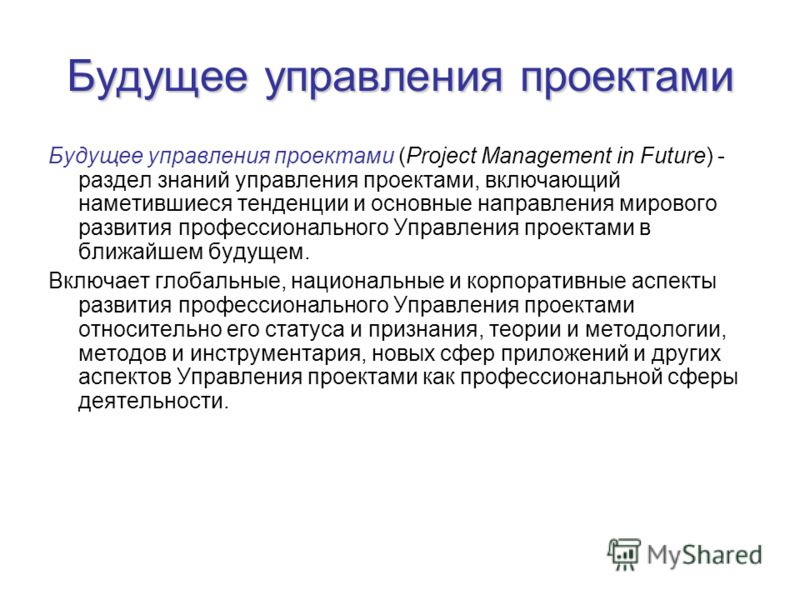 Будущее управления проектами

Будущее управления проектами (Project Management in Future) - раздел знаний управления проектами, включающий наметившиеся тенденции и основные направления мирового развития профессионального Управления проектами в ближайшем будущем.

Включает глобальные, национальные и корпоративные аспекты развития профессионального Управления проектами относительно его статуса и признания, теории и методологии, методов и инструментария, новых сфер приложений и других аспектов Управления проектами как профессиональной сферы деятельности.

MyShared